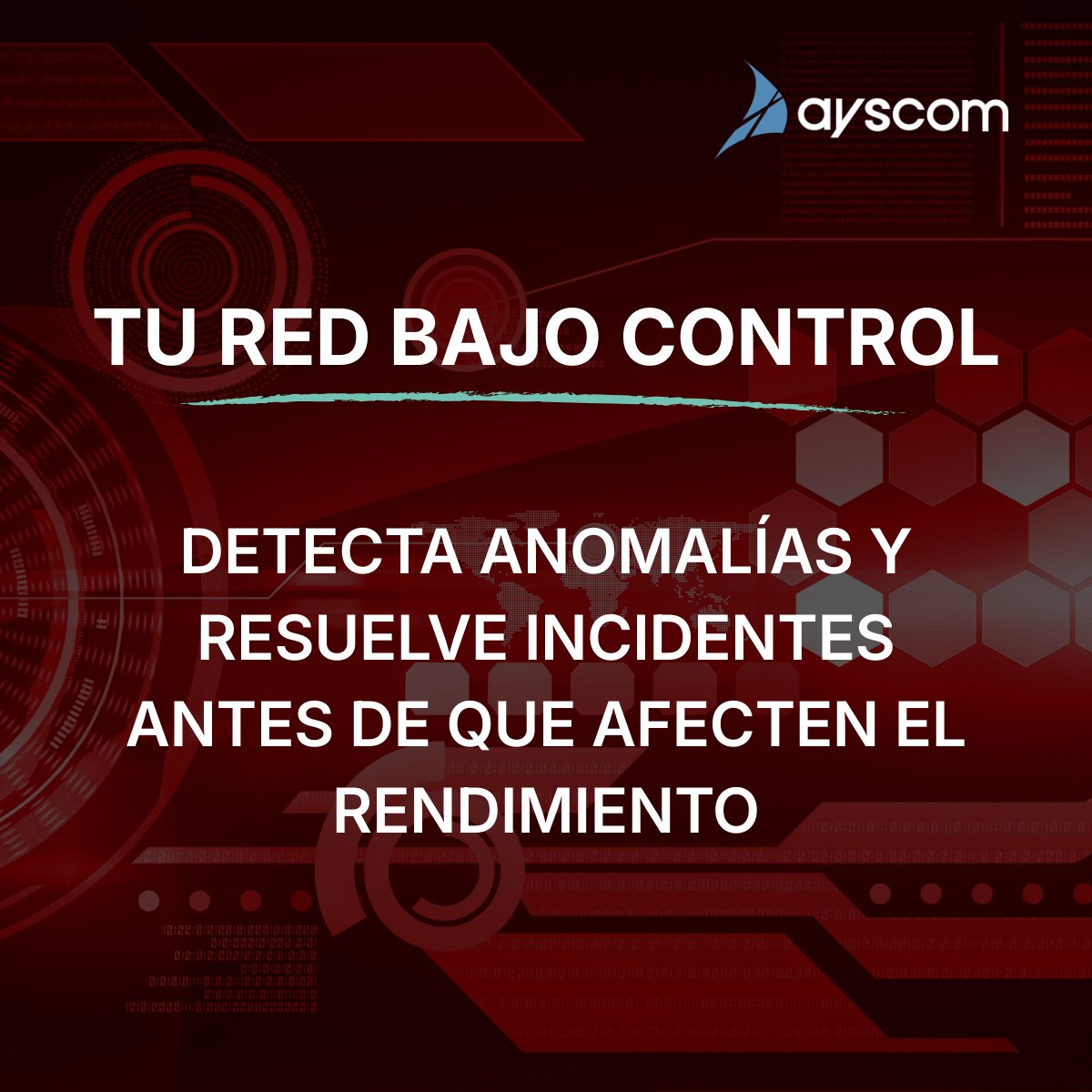 ayscom

TU RED BAJO CONTROL

DETECTA ANOMALÍAS Y RESUELVE INCIDENTES ANTES DE QUE AFECTEN EL RENDIMIENTO